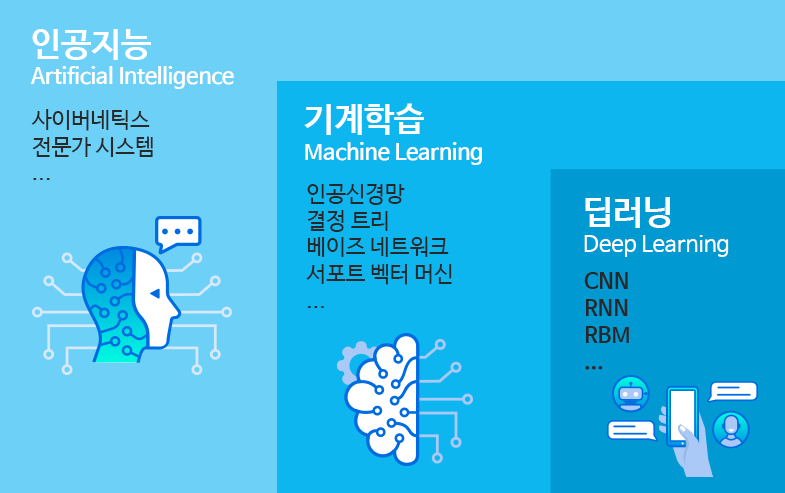 인공지능
Artificial Intelligence

사이버네틱스
전문가 시스템
...

기계학습
Machine Learning

인공신경망
결정 트리
베이즈 네트워크
서포트 벡터 머신
...

딥러닝
Deep Learning

CNN
RNN
RBM
...